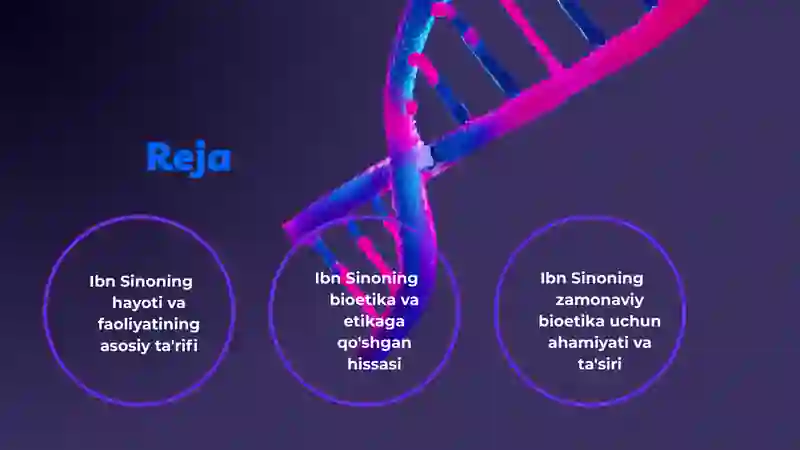 Reja

Ibn Sinoning hayoti va faoliyatining asosiy ta'rifi

Ibn Sinoning bioetika va etikaga qo'shgan hissasi

Ibn Sinoning zamonaviy bioetika uchun ahamiyati va ta'siri